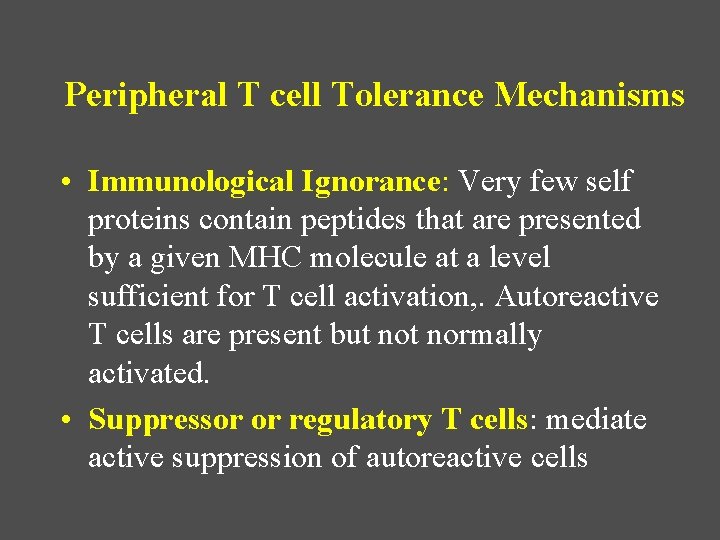 Peripheral T cell Tolerance Mechanisms

• Immunological Ignorance: Very few self proteins contain peptides that are presented by a given MHC molecule at a level sufficient for T cell activation,. Autoreactive T cells are present but not normally activated.

• Suppressor or regulatory T cells: mediate active suppression of autoreactive cells